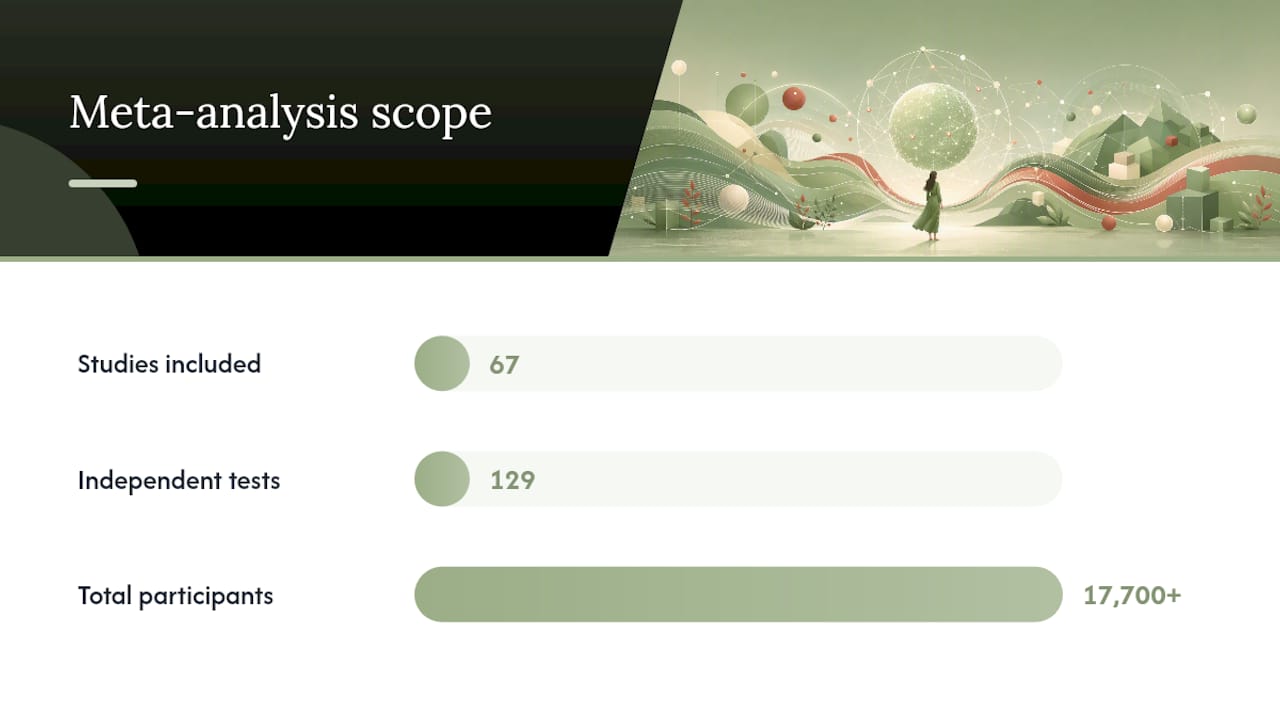 Meta-analysis scope

Studies included 67

Independent tests 129

Total participants 17,700+